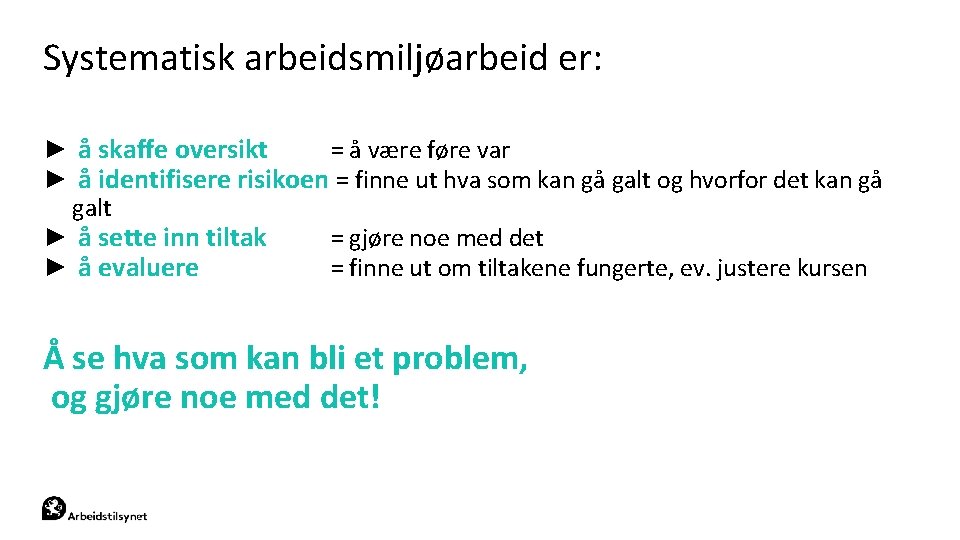 Systematisk arbeidsmiljøarbeid er:

► å skaffe oversikt = å være føre var
► å identifisere risikoen = finne ut hva som kan gå galt og hvorfor det kan gå galt
► å sette inn tiltak = gjøre noe med det
► å evaluere = finne ut om tiltakene fungerte, ev. justere kursen

Å se hva som kan bli et problem, og gjøre noe med det!

Arbeidstilsynet